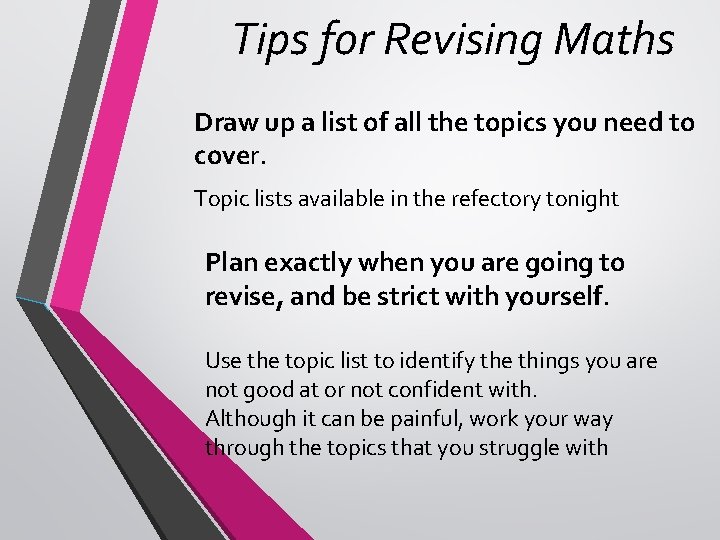 Tips for Revising Maths

Draw up a list of all the topics you need to cover.

Topic lists available in the refectory tonight

Plan exactly when you are going to revise, and be strict with yourself.

Use the topic list to identify the things you are not good at or not confident with.
Although it can be painful, work your way through the topics that you struggle with